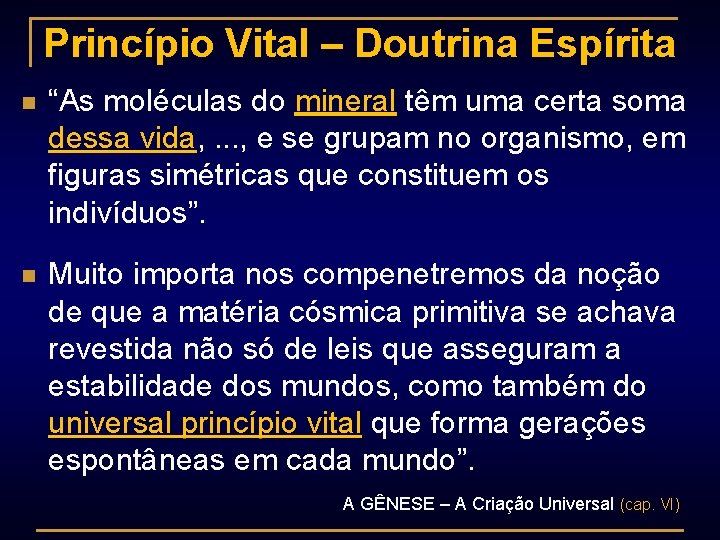 Princípio Vital – Doutrina Espírita

“As moléculas do mineral têm uma certa soma dessa vida, ..., e se grupam no organismo, em figuras simétricas que constituem os indivíduos”.

Muito importa nos compenetremos da noção de que a matéria cósmica primitiva se achava revestida não só de leis que asseguram a estabilidade dos mundos, como também do universal princípio vital que forma gerações espontâneas em cada mundo”.

A GÊNESE – A Criação Universal (cap. VI)